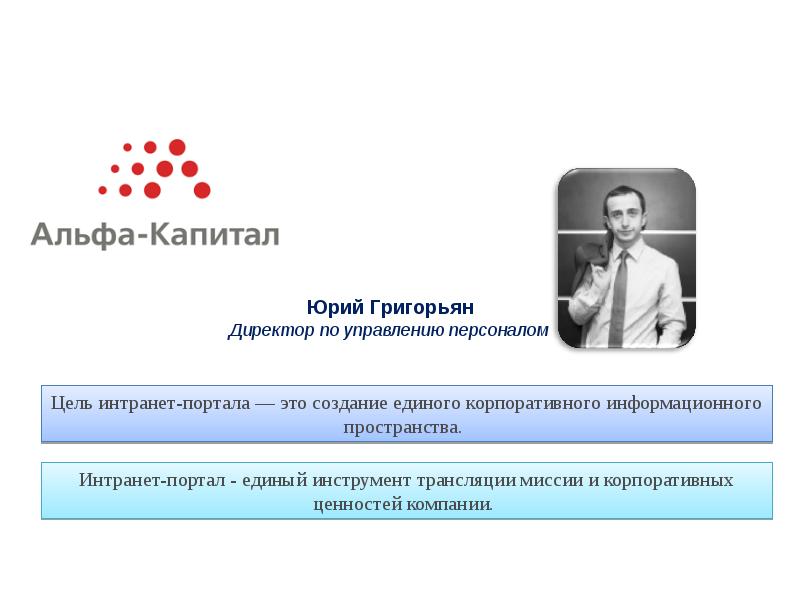 Альфа-Капитал

Юрий Григорьян
Директор по управлению персоналом

Цель интранет-портала — это создание единого корпоративного информационного пространства.

Интранет-портал - единый инструмент трансляции миссии и корпоративных ценностей компании.